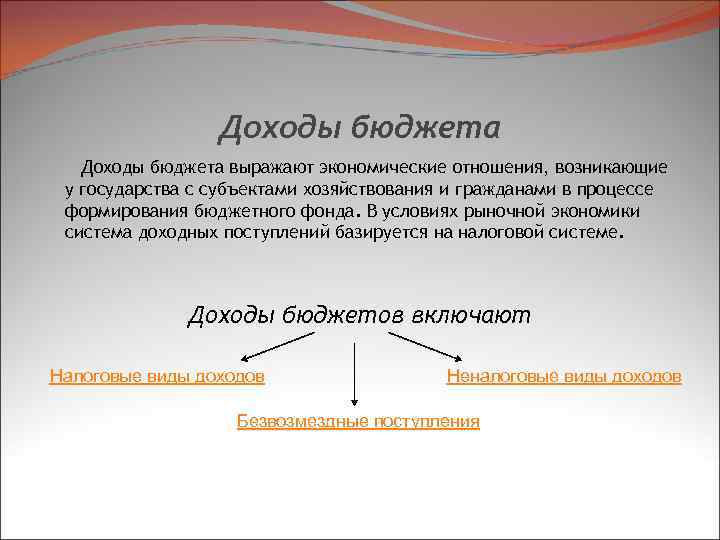 Доходы бюджета

Доходы бюджета выражают экономические отношения, возникающие у государства с субъектами хозяйствования и гражданами в процессе формирования бюджетного фонда. В условиях рыночной экономики система доходных поступлений базируется на налоговой системе.

Доходы бюджетов включают

Налоговые виды доходов

Неналоговые виды доходов

Безвозмездные поступления